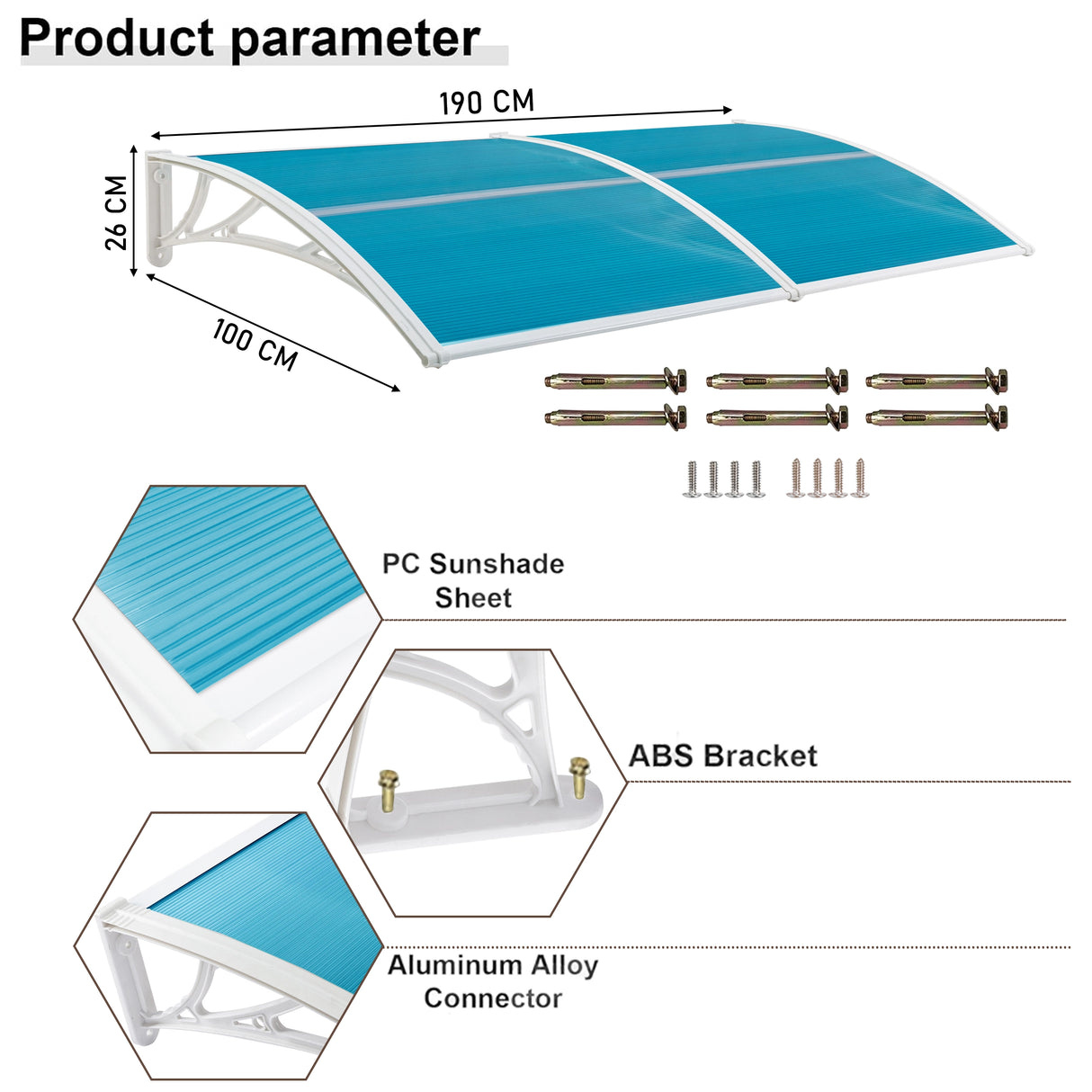 Product parameter

190 CM

26 CM

100 CM

PC Sunshade Sheet

ABS Bracket

Aluminum Alloy Connector